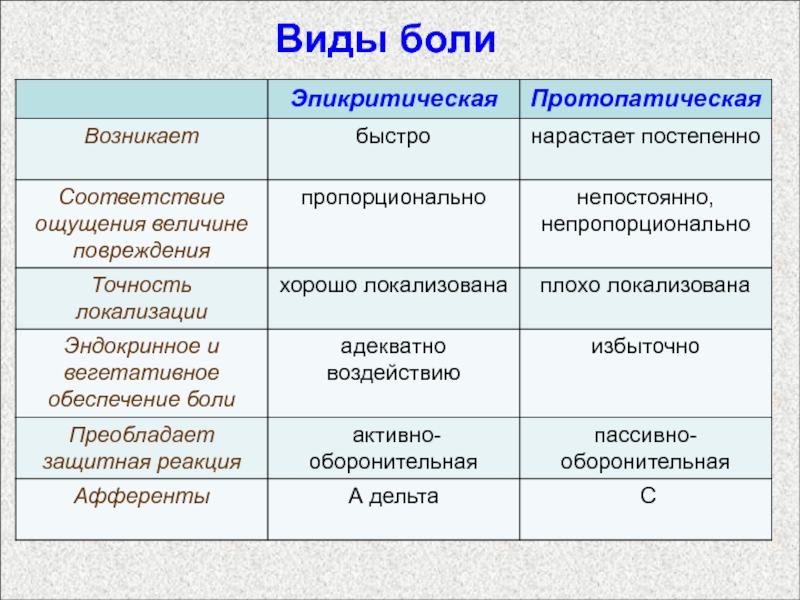 Виды боли

| | Эпикритическая | Протопатическая |
|---|---|---|
| Возникает | быстро | нарастает постепенно |
| Соответствие ощущения величине повреждения | пропорционально | непостоянно, непропорционально |
| Точность локализации | хорошо локализована | плохо локализована |
| Эндокринное и вегетативное обеспечение боли | адекватно воздействию | избыточно |
| Преобладает защитная реакция | активно-оборонительная | пассивно-оборонительная |
| Афференты | А дельта | С |